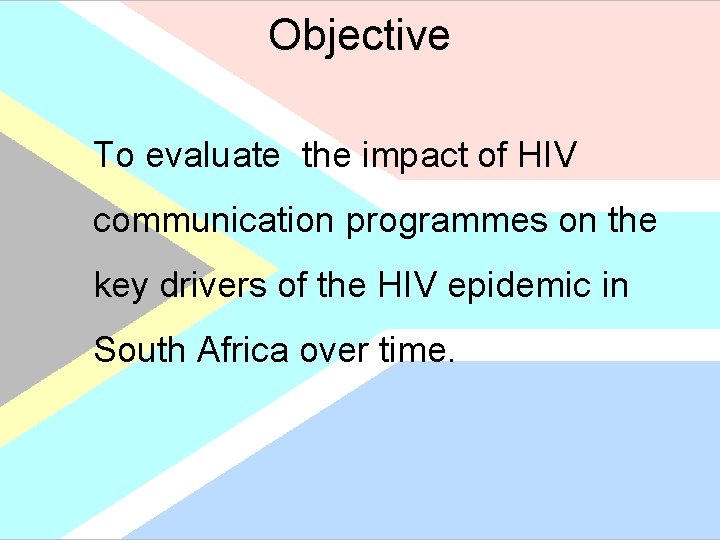 Objective

To evaluate  the impact of HIV communication programmes on the key drivers of the HIV epidemic in South Africa over time.